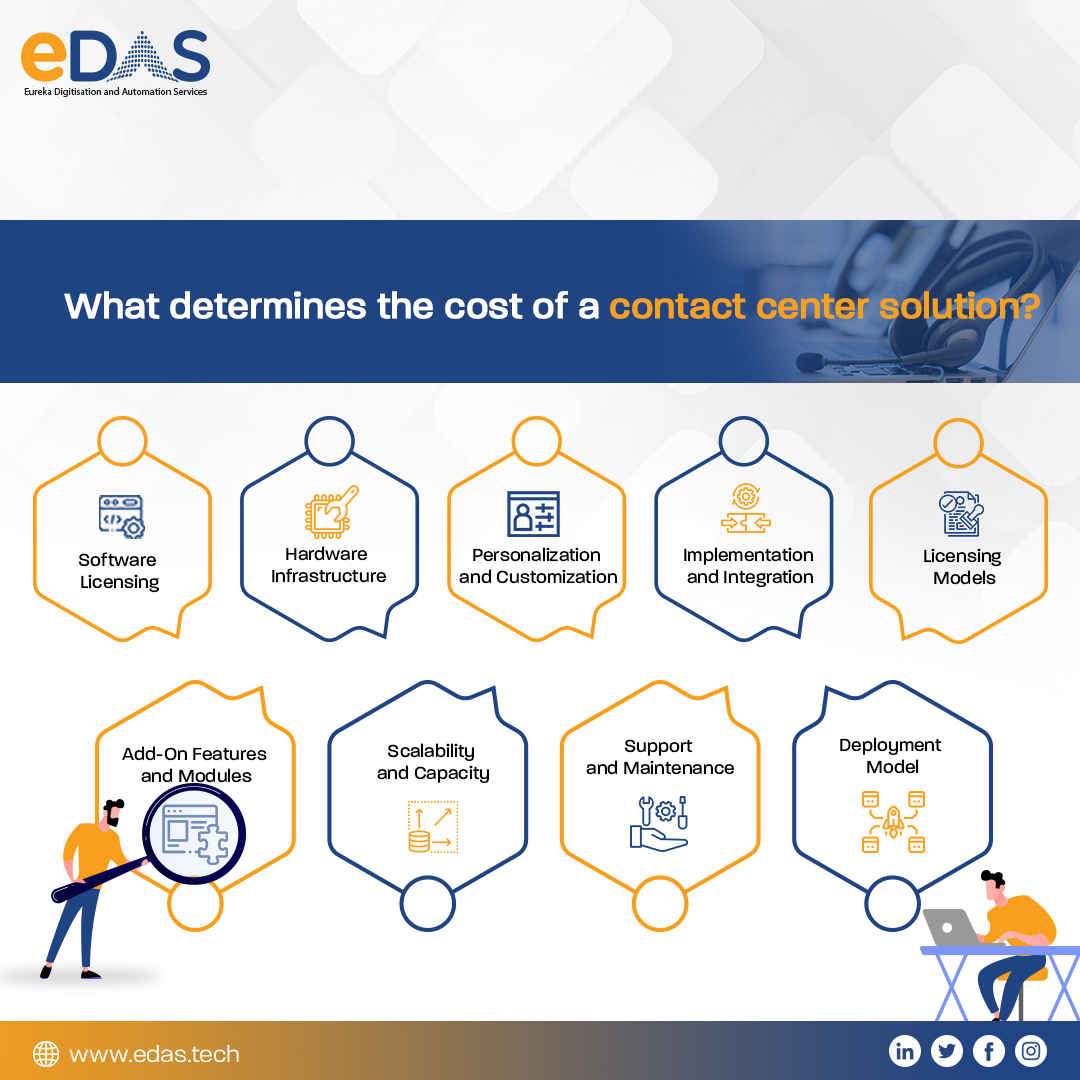 eDAS
Eureka Digitisation and Automation Services

What determines the cost of a contact center solution?

Software Licensing

Hardware Infrastructure

Personalization and Customization

Implementation and Integration

Licensing Models

Add-On Features and Modules

Scalability and Capacity

Support and Maintenance

Deployment Model

www.edas.tech